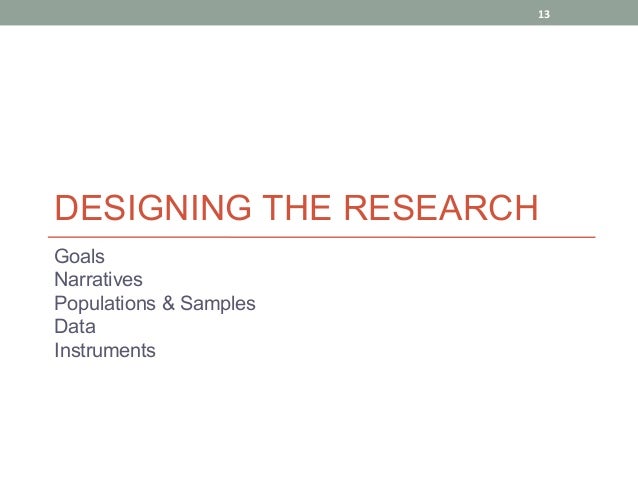 13

DESIGNING THE RESEARCH

Goals
Narratives
Populations & Samples
Data
Instruments